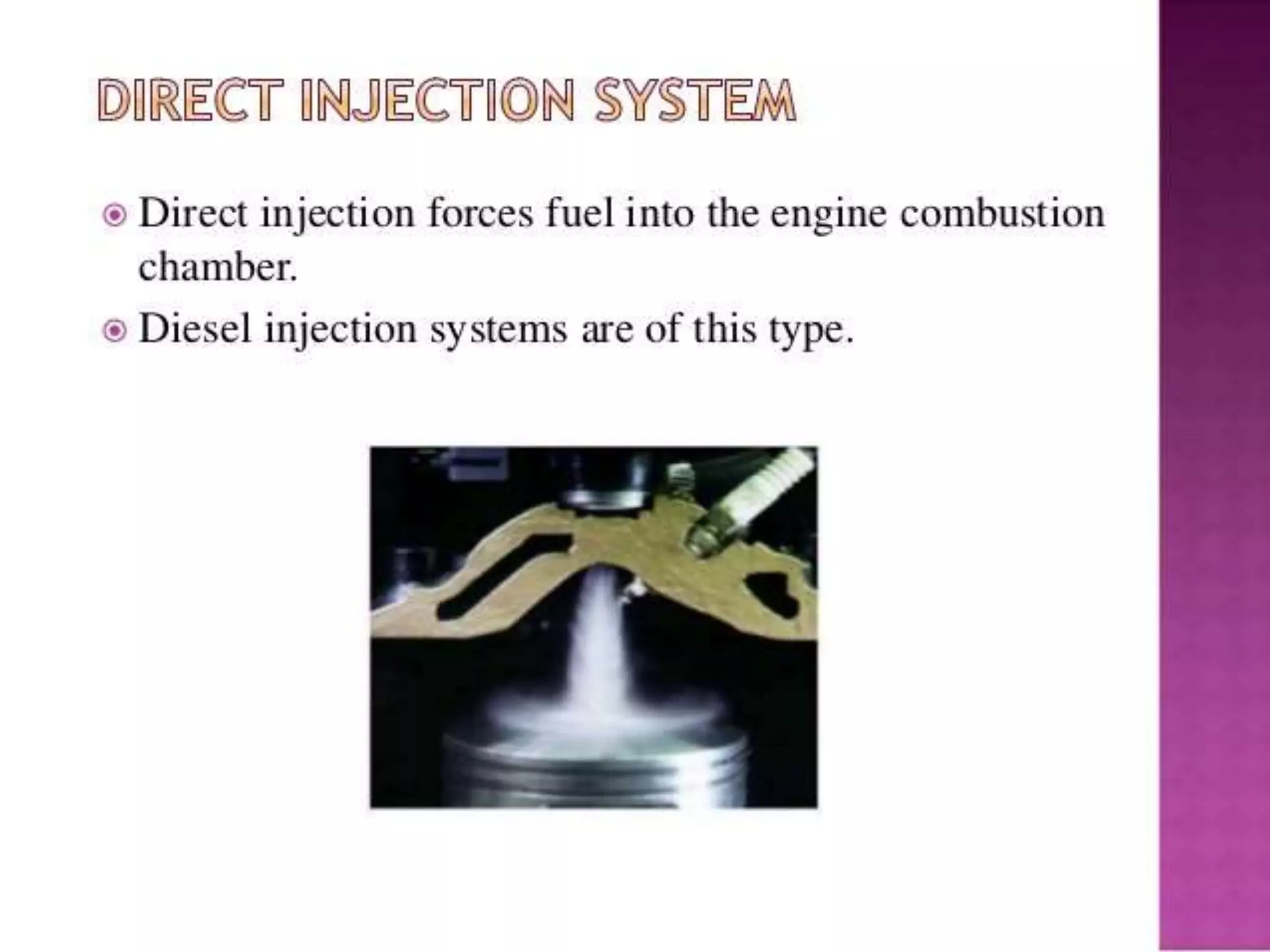 DIRECT INJECTION SYSTEM

Direct injection forces fuel into the engine combustion chamber.

Diesel injection systems are of this type.